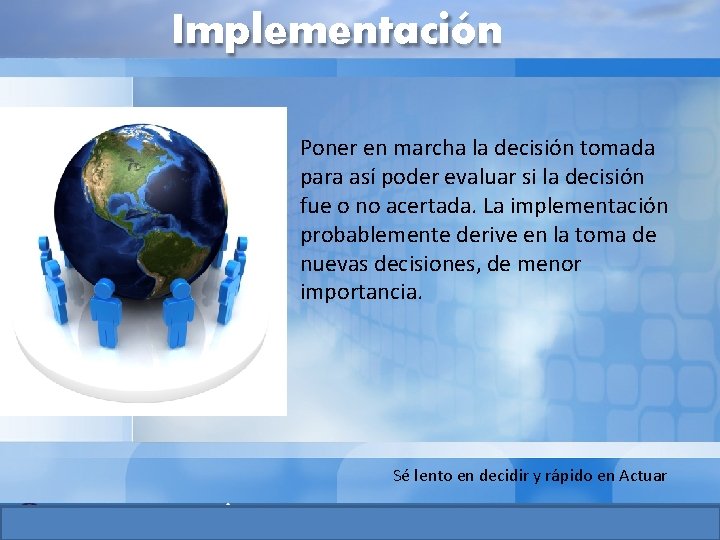 Implementación

Poner en marcha la decisión tomada para así poder evaluar si la decisión fue o no acertada. La implementación probablemente derive en la toma de nuevas decisiones, de menor importancia.

Sé lento en decidir y rápido en Actuar